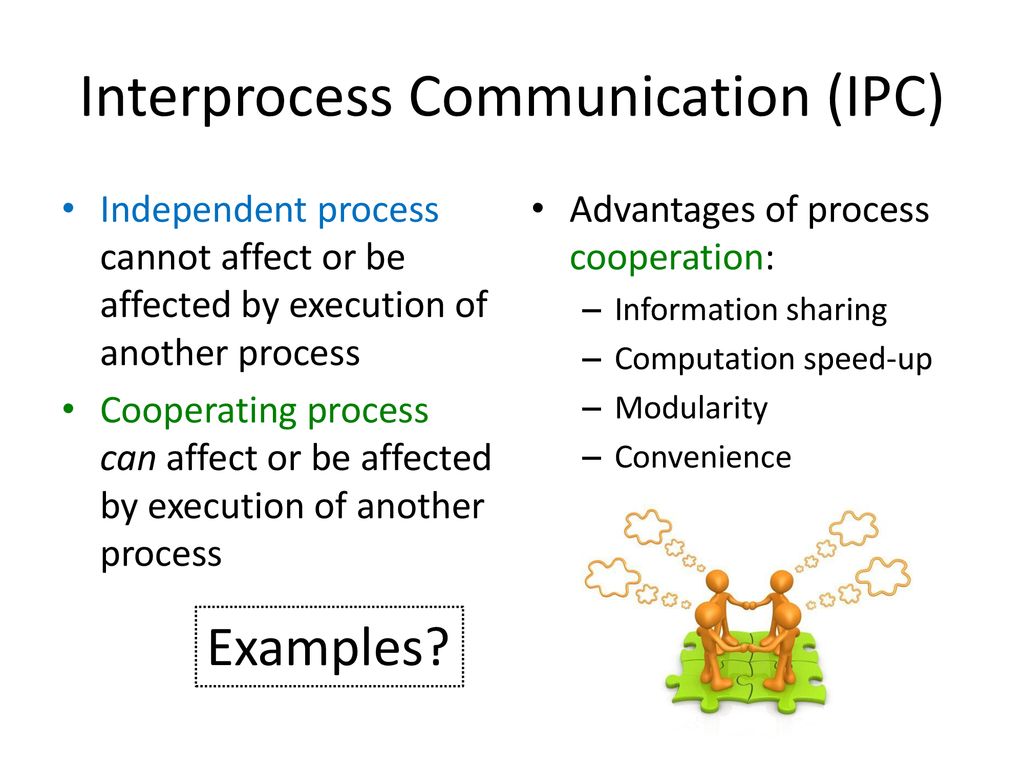 Interprocess Communication (IPC)

• Independent process cannot affect or be affected by execution of another process
• Cooperating process can affect or be affected by execution of another process

Examples?

• Advantages of process cooperation:
– Information sharing
– Computation speed-up
– Modularity
– Convenience